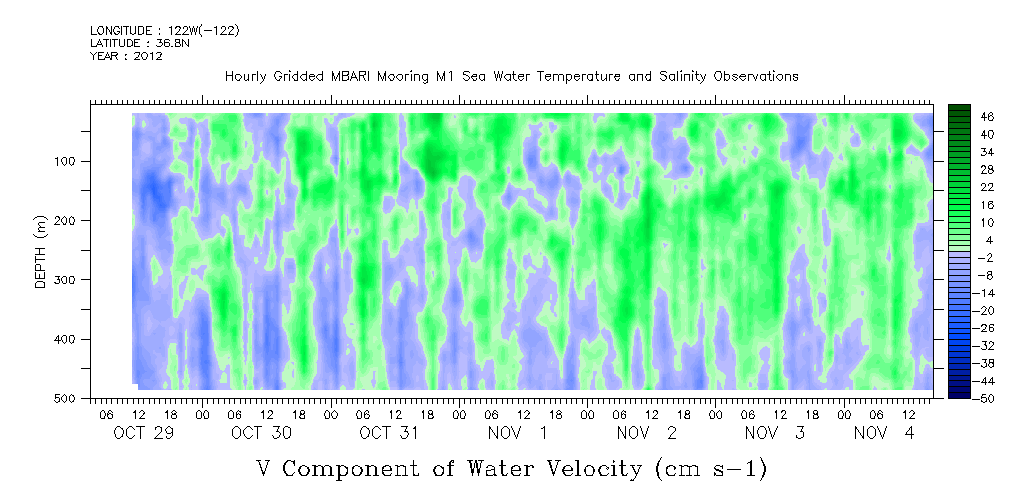 LONGITUDE : 122W(-122)
LATITUDE : 36.8N
YEAR : 2012

Hourly Gridded MBARI Mooring M1 Sea Water Temperature and Salinity Observations

DEPTH (m)
100
200
300
400
500

46
40
34
28
22
16
10
4
-2
-8
-14
-20
-26
-32
-38
-44
-50

06 12 18 00 06 12 18 00 06 12 18 00 06 12 18 00 06 12 18 00 06 12 18 00 06 12
OCT 29 OCT 30 OCT 31 NOV 1 NOV 2 NOV 3 NOV 4

V Component of Water Velocity (cm s-1)